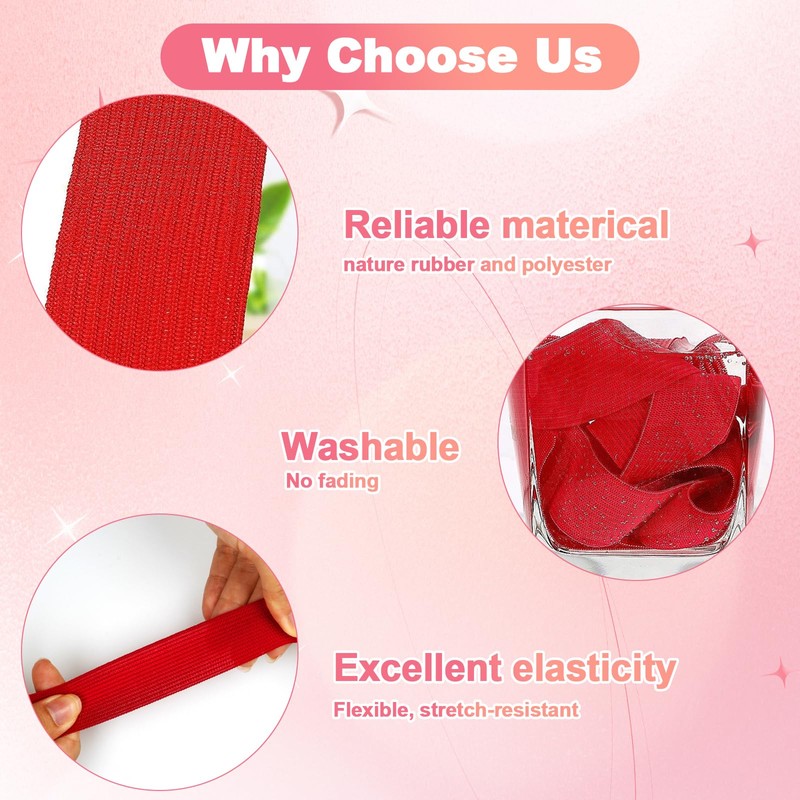 Why Choose Us

Reliable materical
nature rubber and polyester

Washable
No fading

Excellent elasticity
Flexible, stretch-resistant